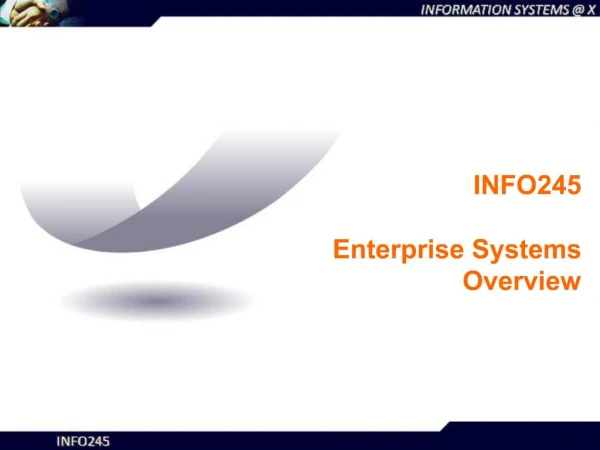 INFORMATION SYSTEMS @ X

INFO245

Enterprise Systems Overview

INFO245